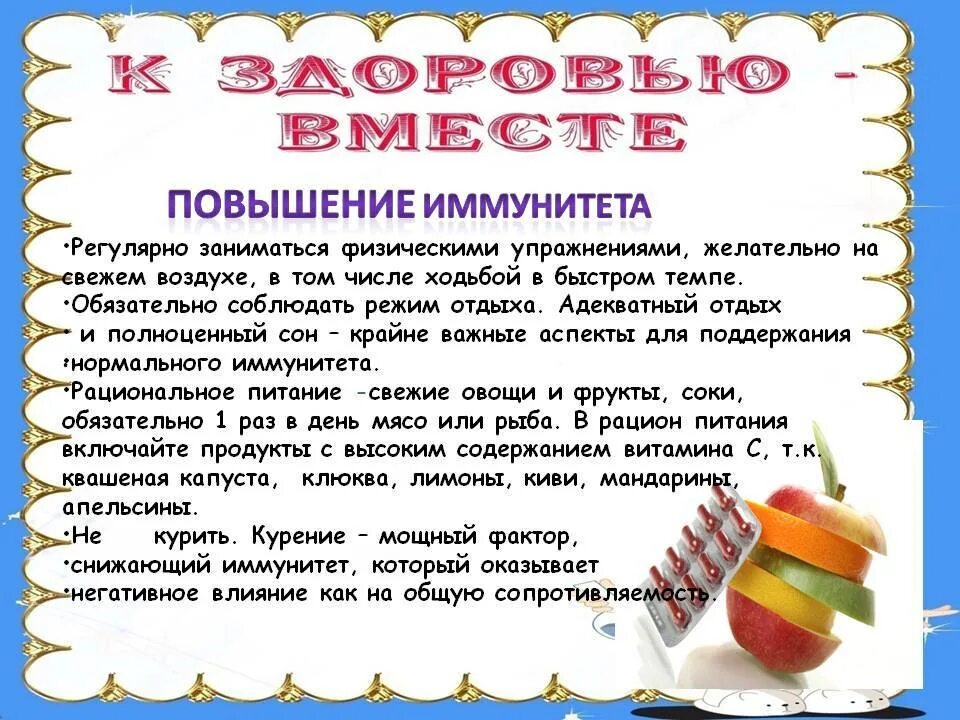 К ЗДОРОВЬЮ - ВМЕСТЕ

ПОВЫШЕНИЕ ИММУНИТЕТА

•Регулярно заниматься физическими упражнениями, желательно на свежем воздухе, в том числе ходьбой в быстром темпе.
•Обязательно соблюдать режим отдыха. Адекватный отдых
• и полноценный сон – крайне важные аспекты для поддержания
•нормального иммунитета.
•Рациональное питание -свежие овощи и фрукты, соки, обязательно 1 раз в день мясо или рыба. В рацион питания включайте продукты с высоким содержанием витамина С, т.к. квашеная капуста, клюква, лимоны, киви, мандарины, апельсины.
•Не курить. Курение – мощный фактор,
•снижающий иммунитет, который оказывает
•негативное влияние как на общую сопротивляемость.